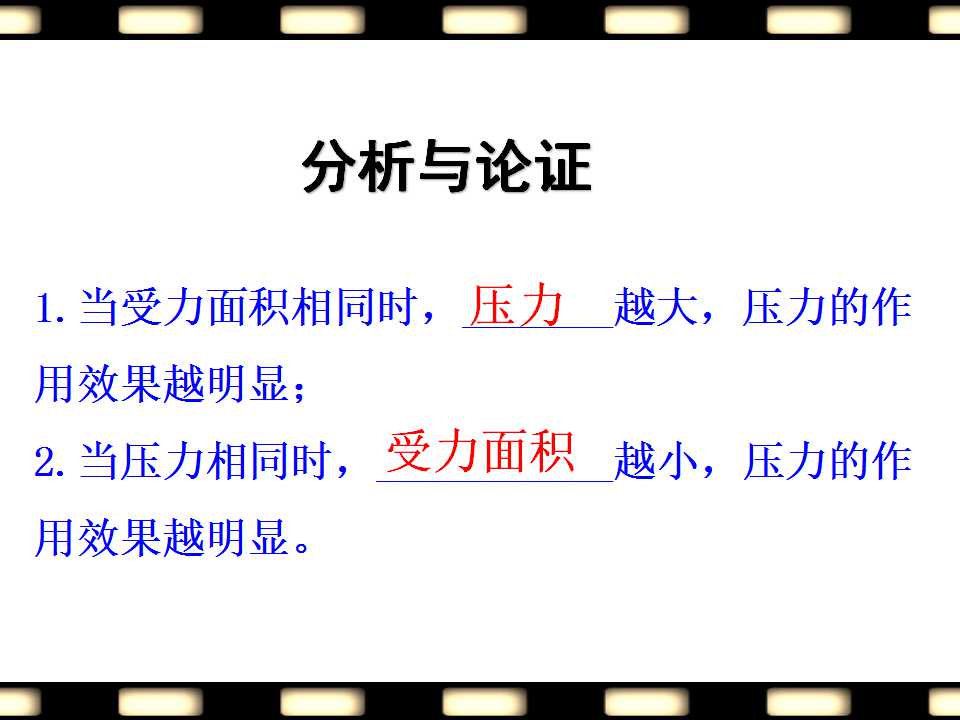 分析与论证

1.当受力面积相同时，压力越大，压力的作用效果越明显；

2.当压力相同时，受力面积越小，压力的作用效果越明显。